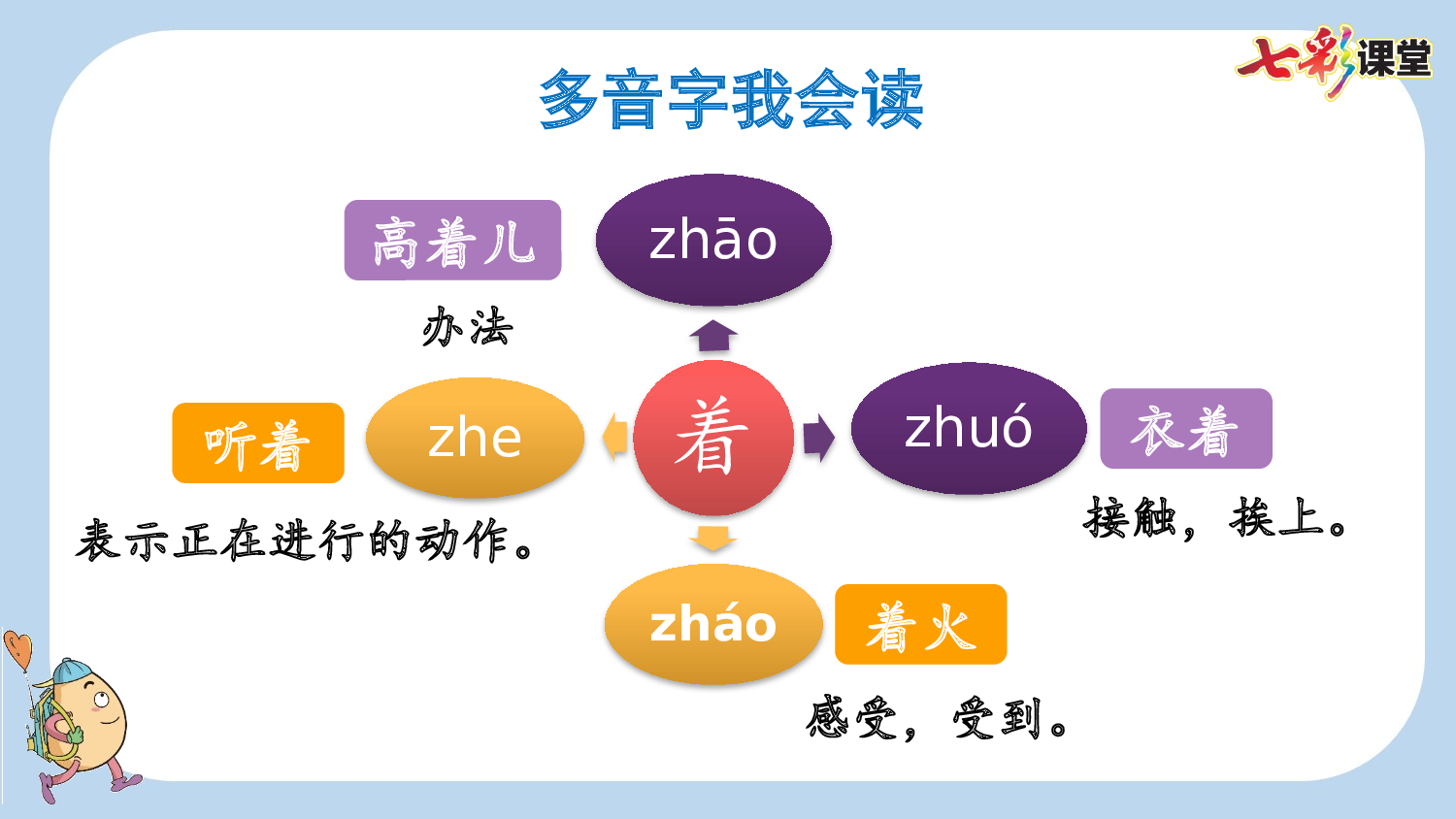 七彩课堂

多音字我会读

高着儿

zhāo

办法

听着

zhe

着

zhuó

衣着

表示正在进行的动作。

接触，挨上。

zháo

着火

感受，受到。